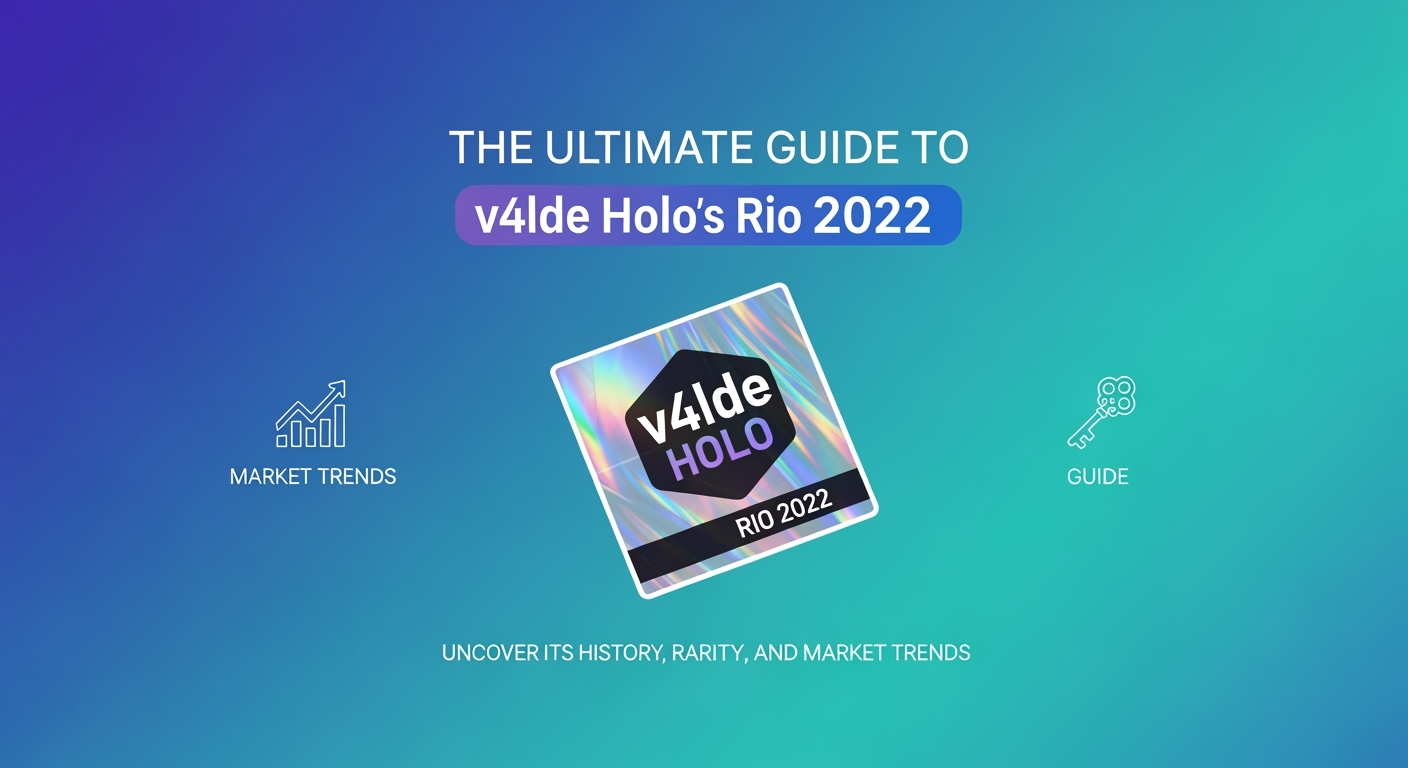 THE ULTIMATE GUIDE TO
v4lde Holo's Rio 2022

MARKET TRENDS

v4lde
HOLO
RIO 2022

GUIDE

UNCOVER ITS HISTORY, RARITY, AND MARKET TRENDS